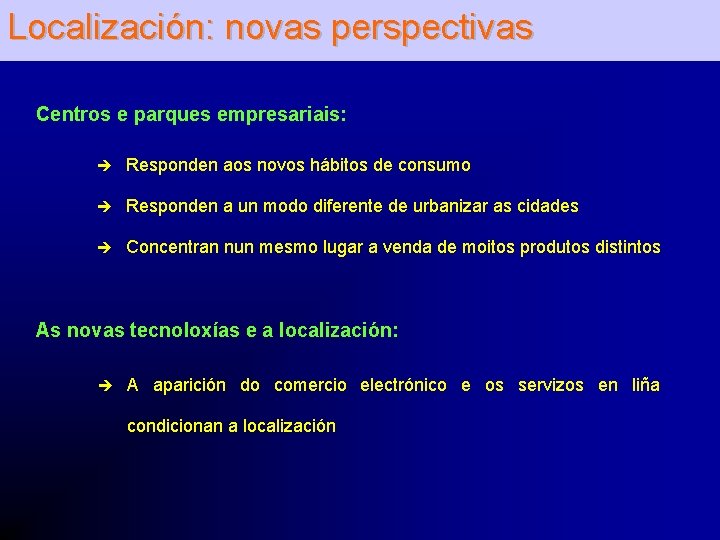 Localización: novas perspectivas

Centros e parques empresariais:

➔ Responden aos novos hábitos de consumo

➔ Responden a un modo diferente de urbanizar as cidades

➔ Concentran nun mesmo lugar a venda de moitos produtos distintos

As novas tecnoloxías e a localización:

➔ A aparición do comercio electrónico e os servizos en liña condicionan a localización